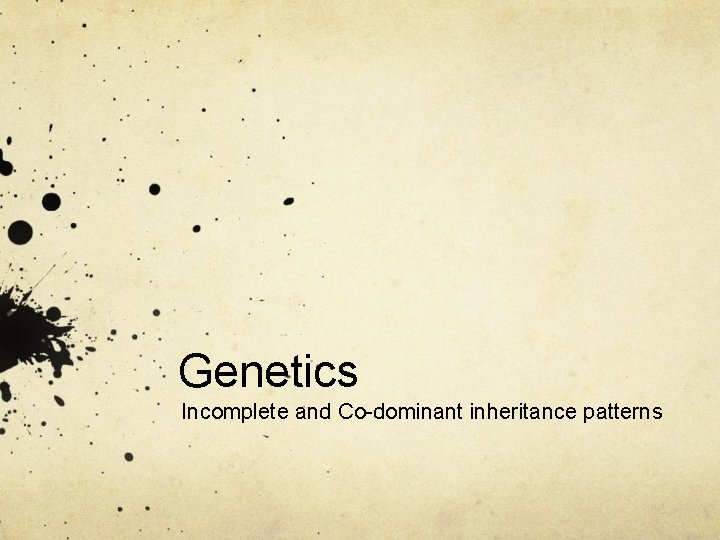 Genetics

Incomplete and Co-dominant inheritance patterns